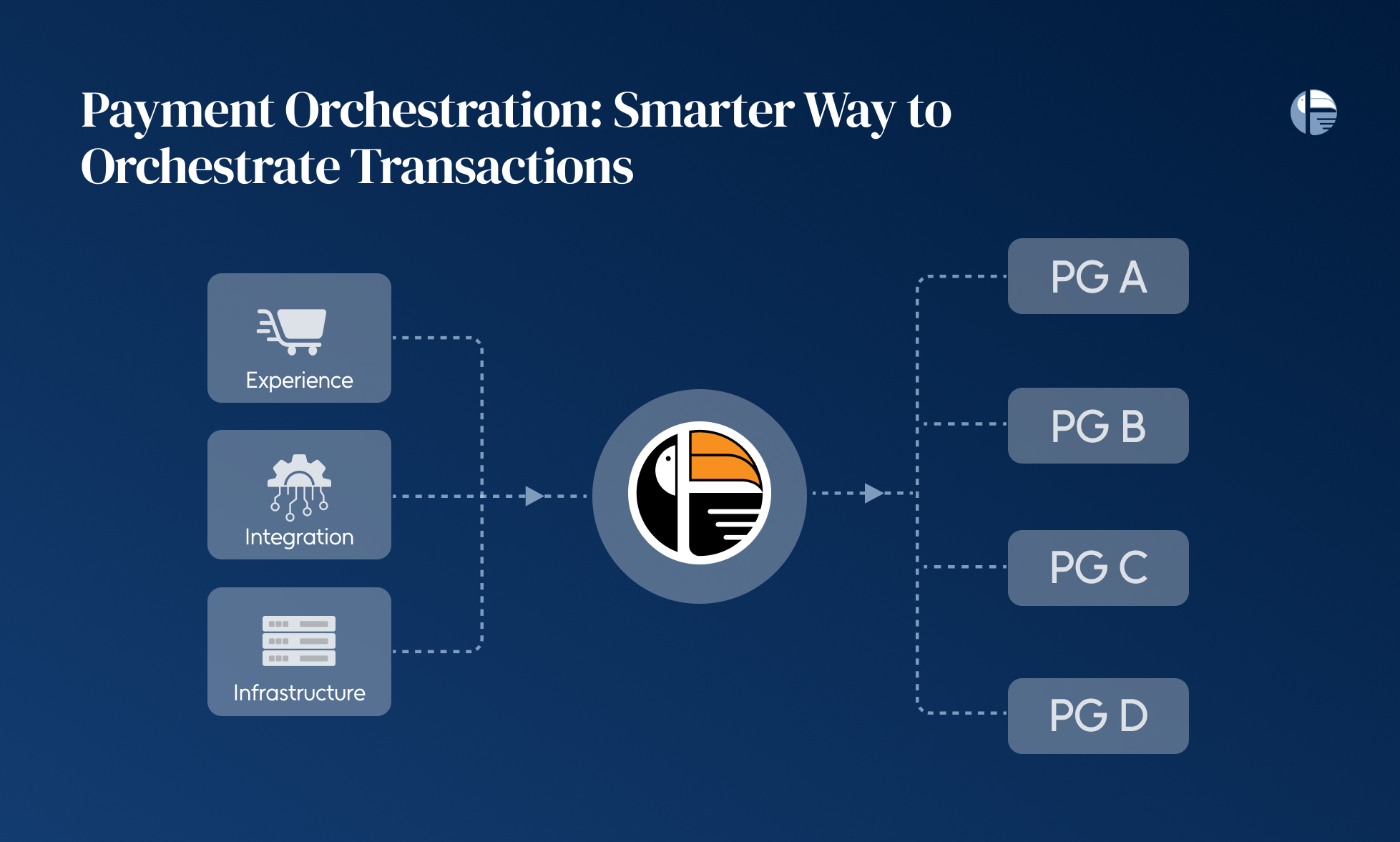 Payment Orchestration: Smarter Way to Orchestrate Transactions

Experience

Integration

Infrastructure

PG A

PG B

PG C

PG D